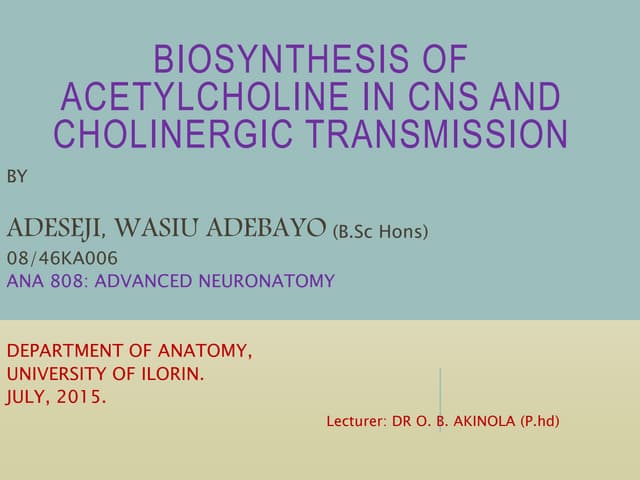 BIOSYNTHESIS OF ACETYLCHOLINE IN CNS AND CHOLINERGIC TRANSMISSION

BY

ADESEJI, WASIU ADEBAYO (B.Sc Hons)
08/46KA006
ANA 808: ADVANCED NEURONATOMY

DEPARTMENT OF ANATOMY,
UNIVERSITY OF ILORIN.
JULY, 2015.

Lecturer: DR O. B. AKINOLA (P.hd)